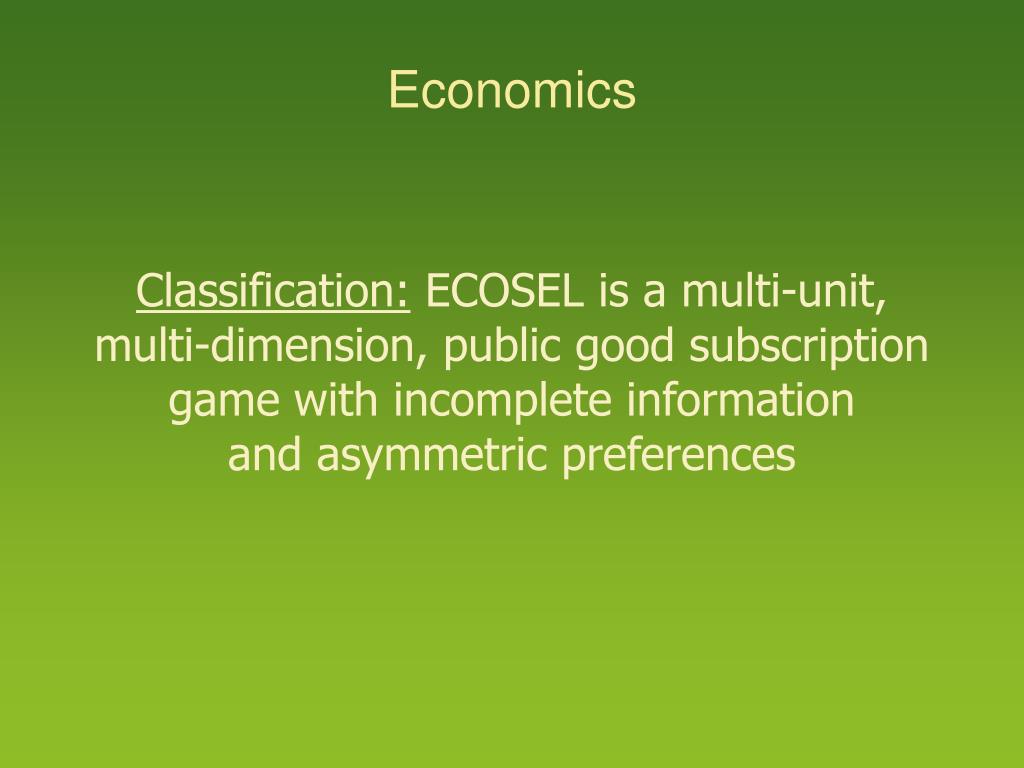 Economics

Classification: ECOSEL is a multi-unit, multi-dimension, public good subscription game with incomplete information and asymmetric preferences